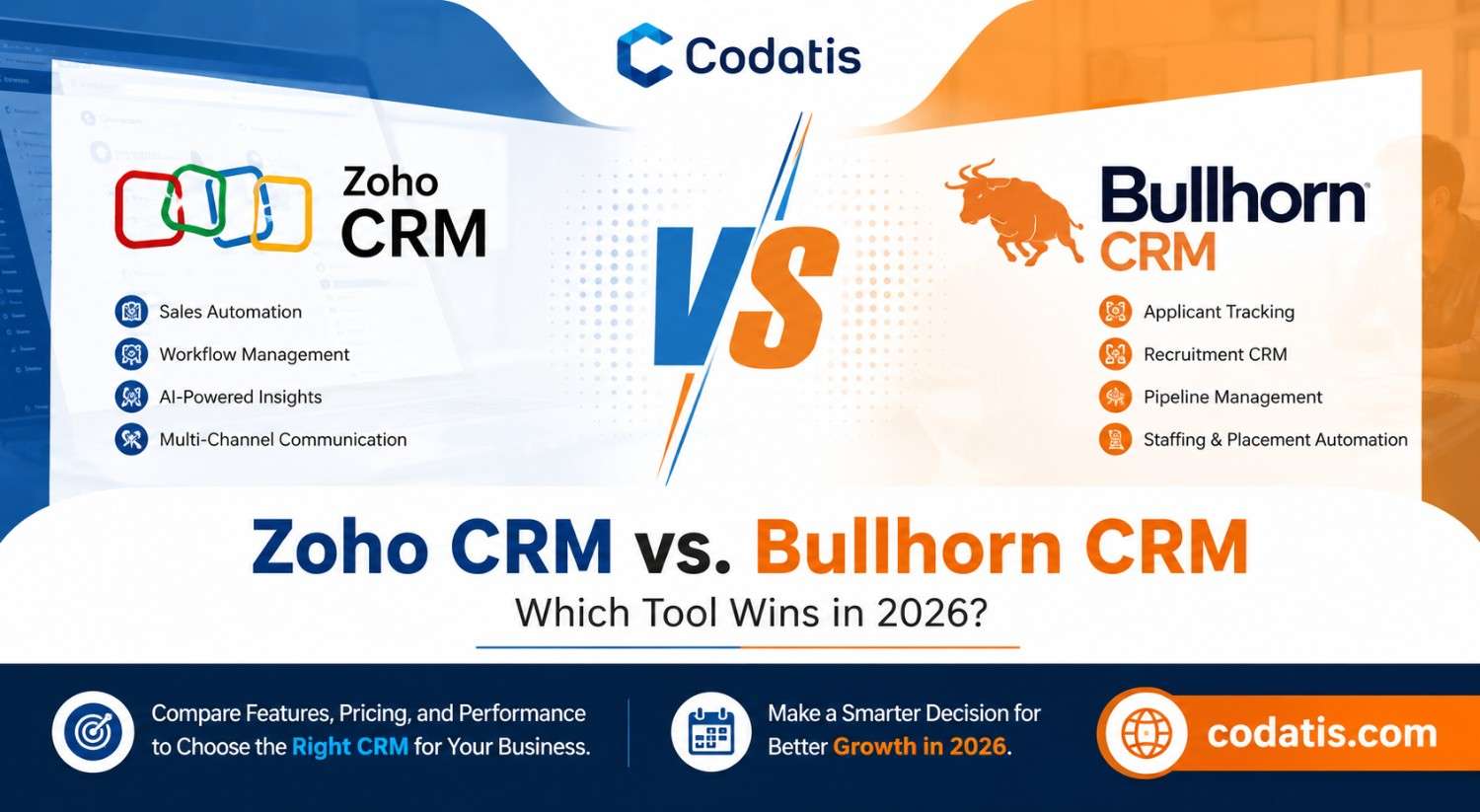 Codatis

Zoho CRM

Sales Automation
Workflow Management
AI-Powered Insights
Multi-Channel Communication

VS

Bullhorn CRM

Applicant Tracking
Recruitment CRM
Pipeline Management
Staffing & Placement Automation

Zoho CRM vs. Bullhorn CRM
Which Tool Wins in 2026?

Compare Features, Pricing, and Performance to Choose the Right CRM for Your Business.

Make a Smarter Decision for Better Growth in 2026.

codatis.com